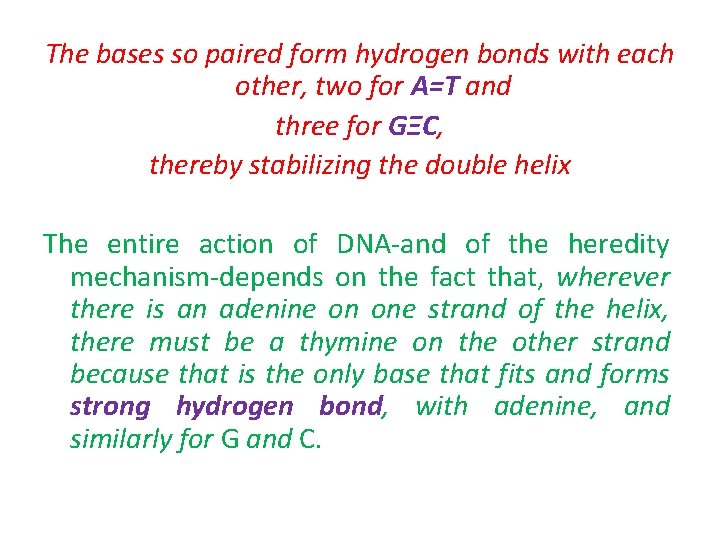 The bases so paired form hydrogen bonds with each other, two for A=T and
three for GΞC,
thereby stabilizing the double helix

The entire action of DNA-and of the heredity mechanism-depends on the fact that, wherever there is an adenine on one strand of the helix, there must be a thymine on the other strand because that is the only base that fits and forms strong hydrogen bond, with adenine, and similarly for G and C.